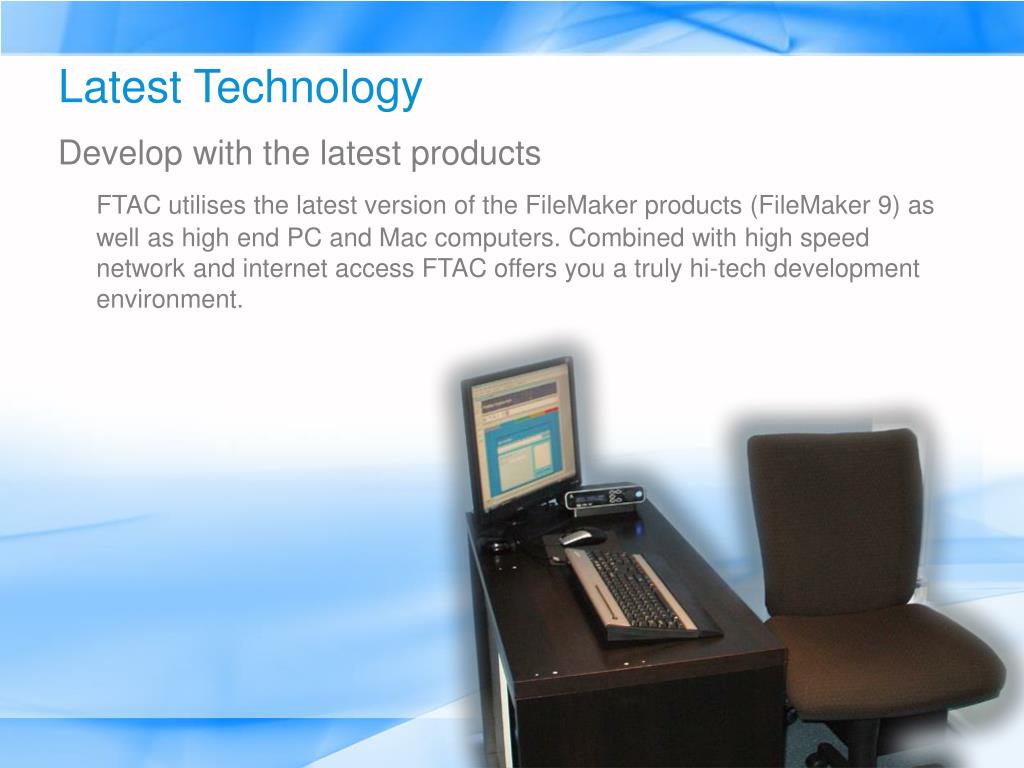 Latest Technology

Develop with the latest products

FTAC utilises the latest version of the FileMaker products (FileMaker 9) as well as high end PC and Mac computers. Combined with high speed network and internet access FTAC offers you a truly hi-tech development environment.